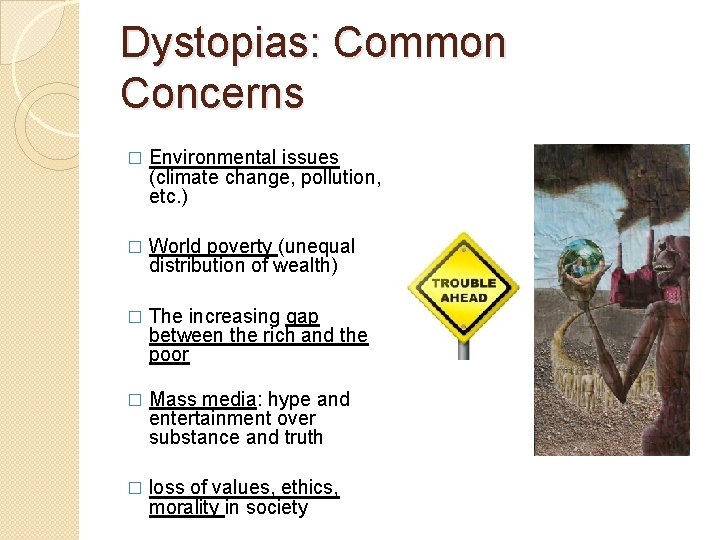 Dystopias: Common Concerns

□ Environmental issues (climate change, pollution, etc.)

□ World poverty (unequal distribution of wealth)

□ The increasing gap between the rich and the poor

□ Mass media: hype and entertainment over substance and truth

□ loss of values, ethics, morality in society

TROUBLE AHEAD